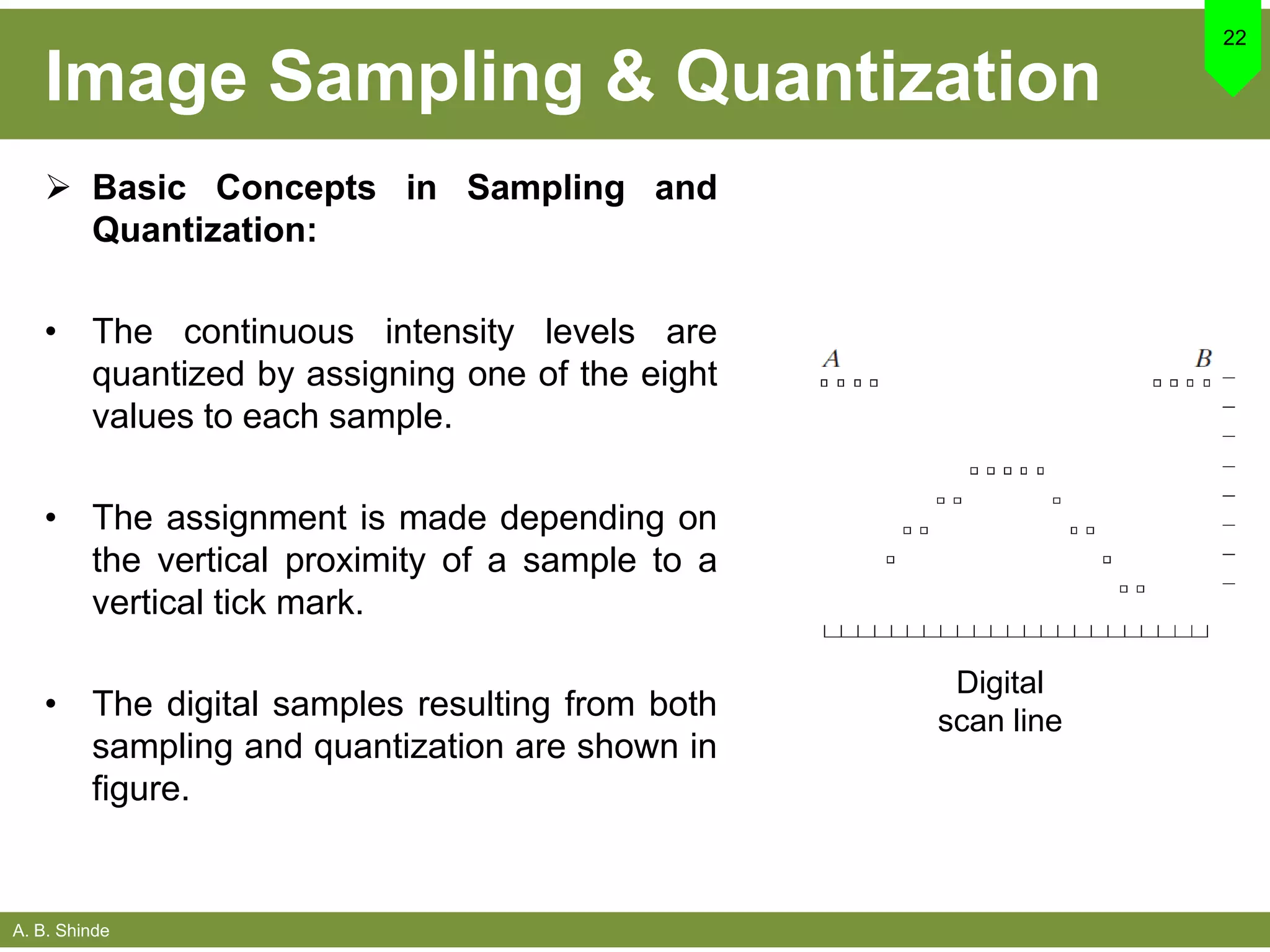 Image Sampling & Quantization

22

➢ Basic Concepts in Sampling and Quantization:

• The continuous intensity levels are quantized by assigning one of the eight values to each sample.

• The assignment is made depending on the vertical proximity of a sample to a vertical tick mark.

• The digital samples resulting from both sampling and quantization are shown in figure.

A

B

Digital scan line

A. B. Shinde